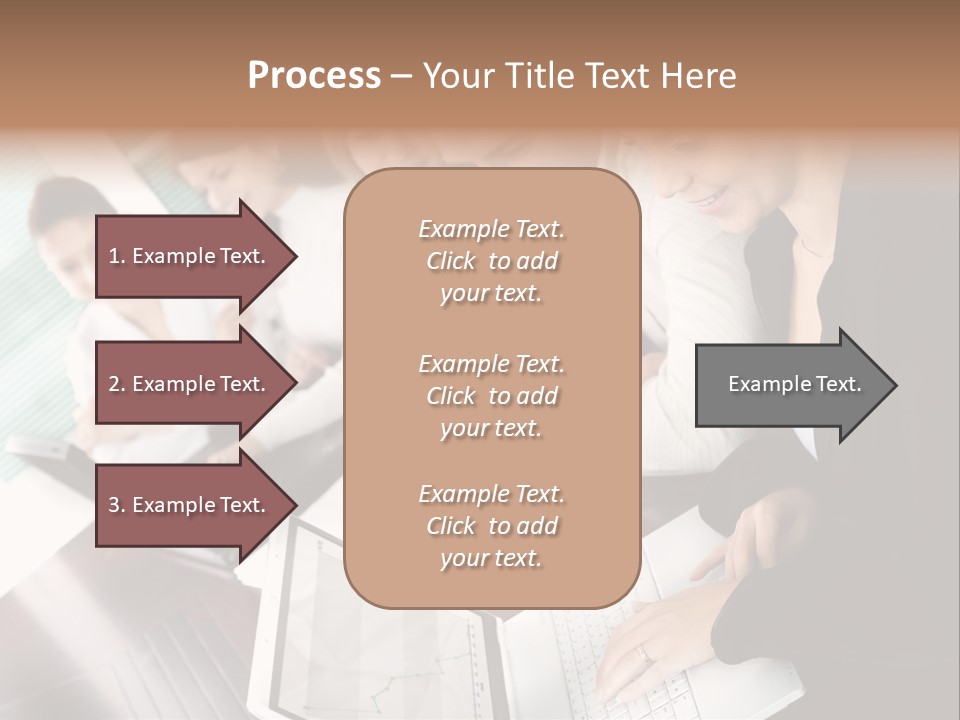 Process – Your Title Text Here

1. Example Text.

2. Example Text.

3. Example Text.

Example Text. Click to add your text.

Example Text. Click to add your text.

Example Text. Click to add your text.

Example Text.